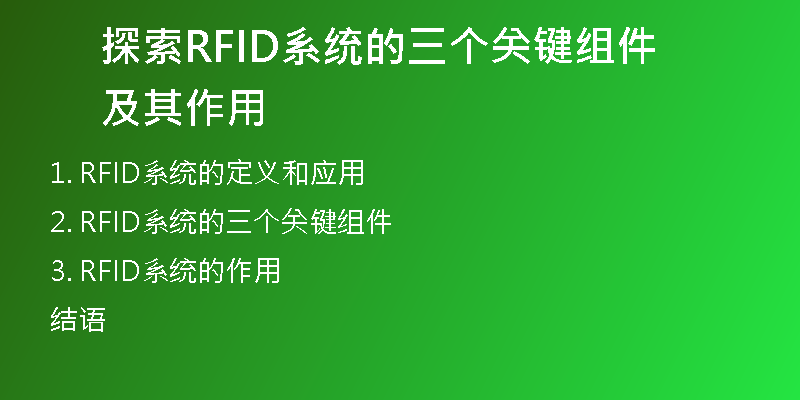 探索RFID系统的三个关键组件及其作用

1. RFID系统的定义和应用
2. RFID系统的三个关键组件
3. RFID系统的作用
结语